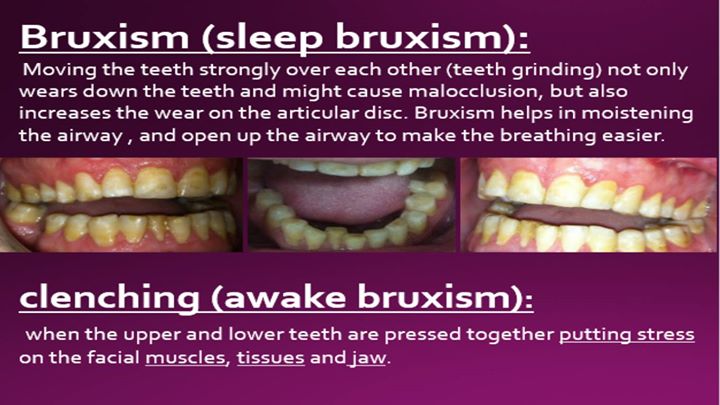 Bruxism (sleep bruxism):

Moving the teeth strongly over each other (teeth grinding) not only wears down the teeth and might cause malocclusion, but also increases the wear on the articular disc. Bruxism helps in moistening the airway , and open up the airway to make the breathing easier.

clenching (awake bruxism):

when the upper and lower teeth are pressed together putting stress on the facial muscles, tissues and jaw.